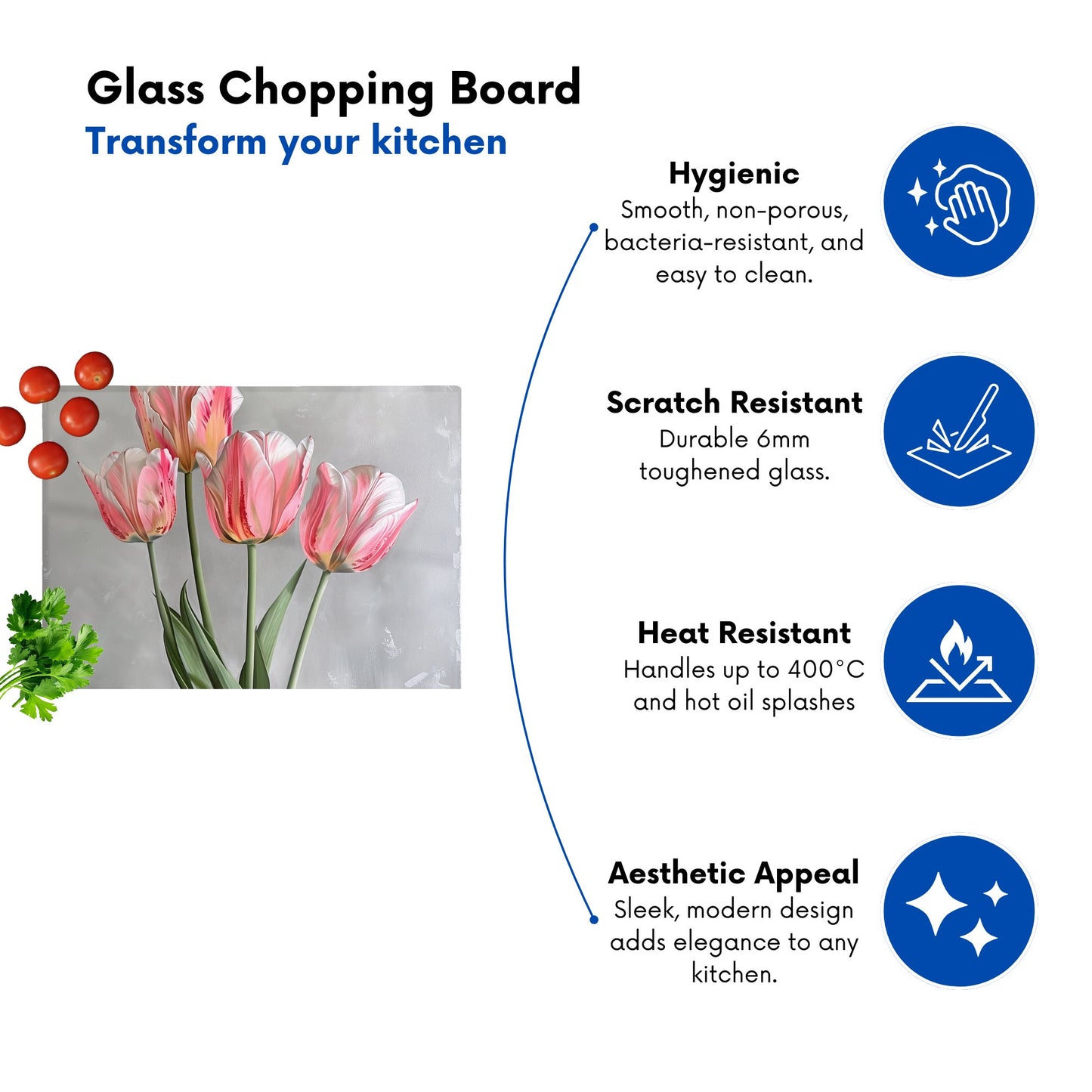 Glass Chopping Board
Transform your kitchen

Hygienic
Smooth, non-porous, bacteria-resistant, and easy to clean.

Scratch Resistant
Durable 6mm toughened glass.

Heat Resistant
Handles up to 400°C and hot oil splashes

Aesthetic Appeal
Sleek, modern design adds elegance to any kitchen.